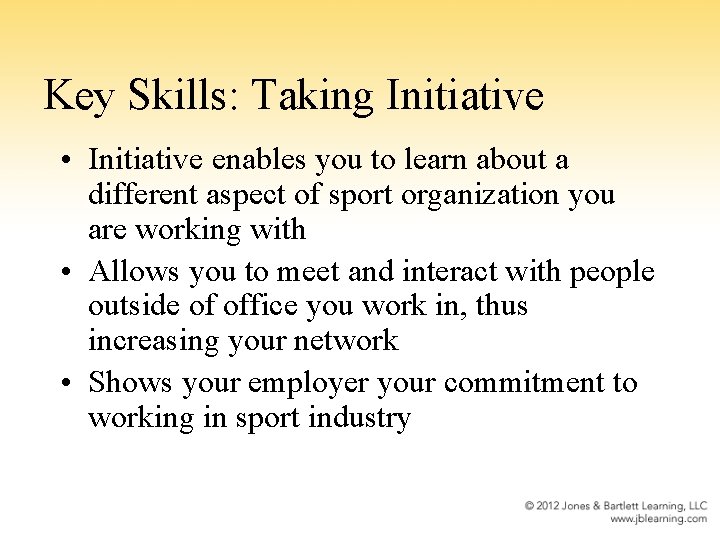 Key Skills: Taking Initiative

• Initiative enables you to learn about a different aspect of sport organization you are working with

• Allows you to meet and interact with people outside of office you work in, thus increasing your network

• Shows your employer your commitment to working in sport industry

© 2012 Jones & Bartlett Learning, LLC
www.jblearning.com